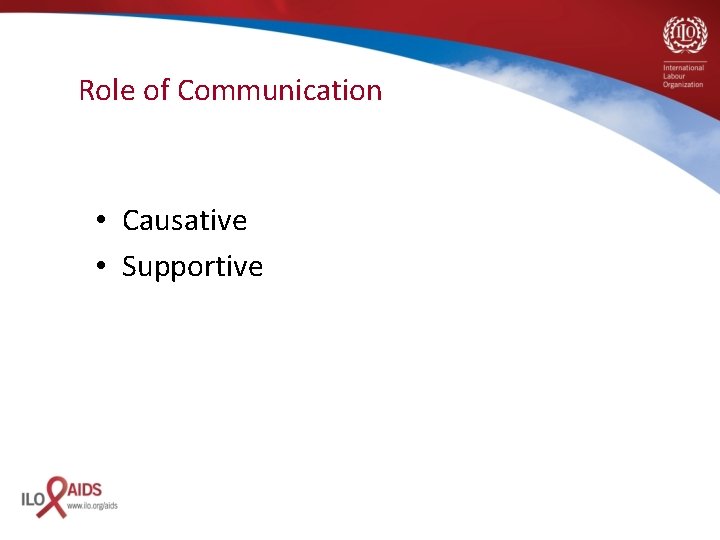 ILO
International Labour Organization

Role of Communication

• Causative
• Supportive

ILO AIDS
www.ilo.org/aids